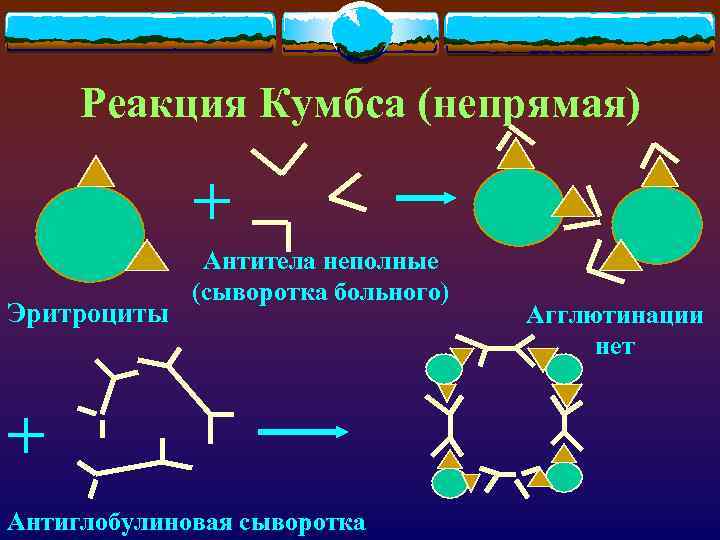 Реакция Кумбса (непрямая)

+

Антитела неполные (сыворотка больного)

Эритроциты

Агглютинации нет

+

Антиглобулиновая сыворотка